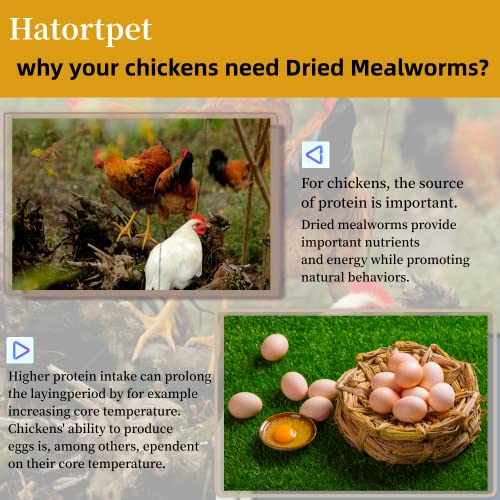 Hatortpet

why your chickens need Dried Mealworms?

For chickens, the source of protein is important.

Dried mealworms provide important nutrients and energy while promoting natural behaviors.

Higher protein intake can prolong the layingperiod by for example increasing core temperature. Chickens' ability to produce eggs is, among others, ependent on their core temperature.